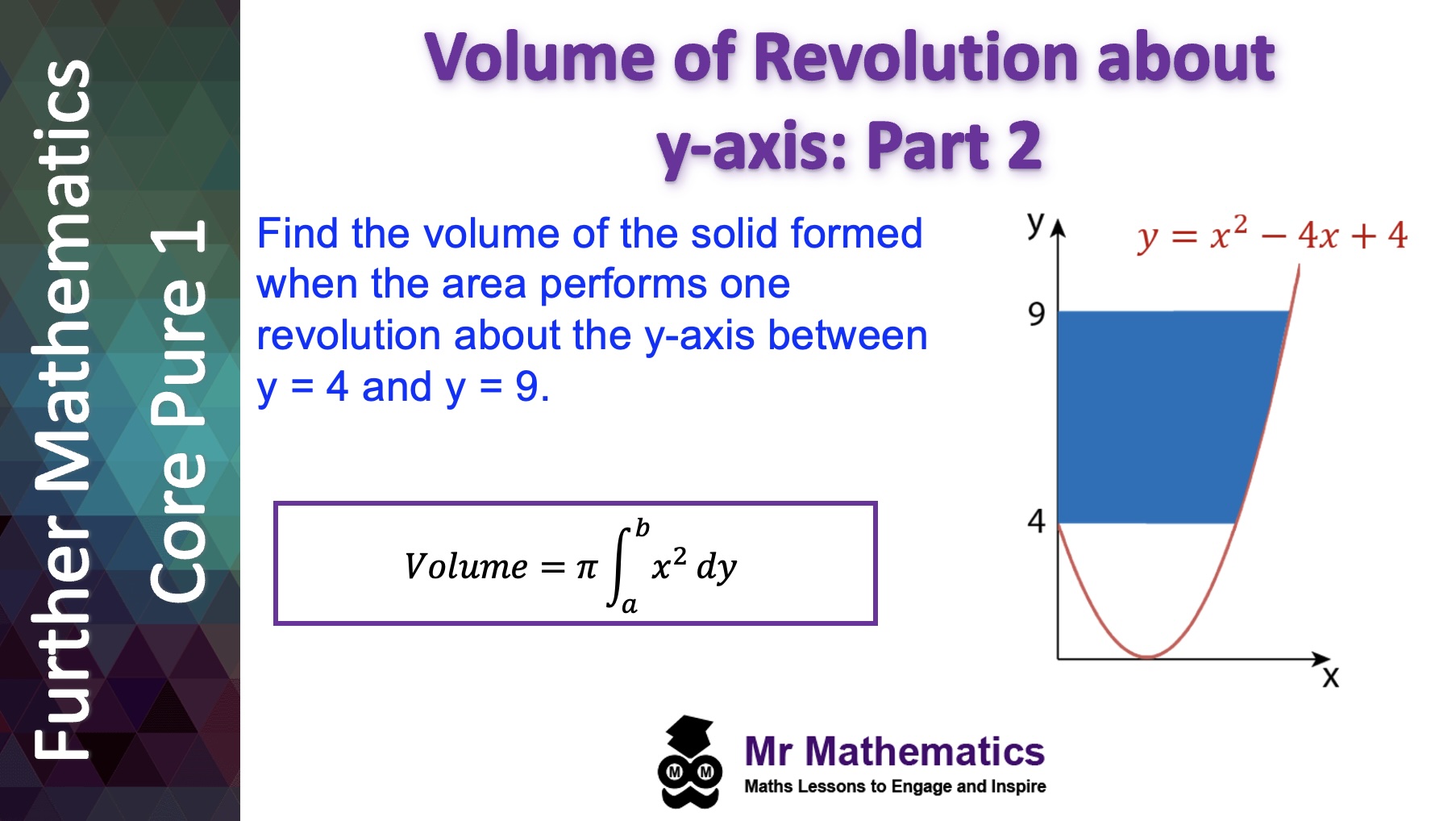 Further Mathematics

Core Pure 1

Volume of Revolution about y-axis: Part 2

Find the volume of the solid formed when the area performs one revolution about the y-axis between y = 4 and y = 9.

$Volume = \pi \int_a^b x^2 \, dy$

y

$y = x^2 - 4x + 4$

9

4

x

M M

Mr Mathematics

Maths Lessons to Engage and Inspire